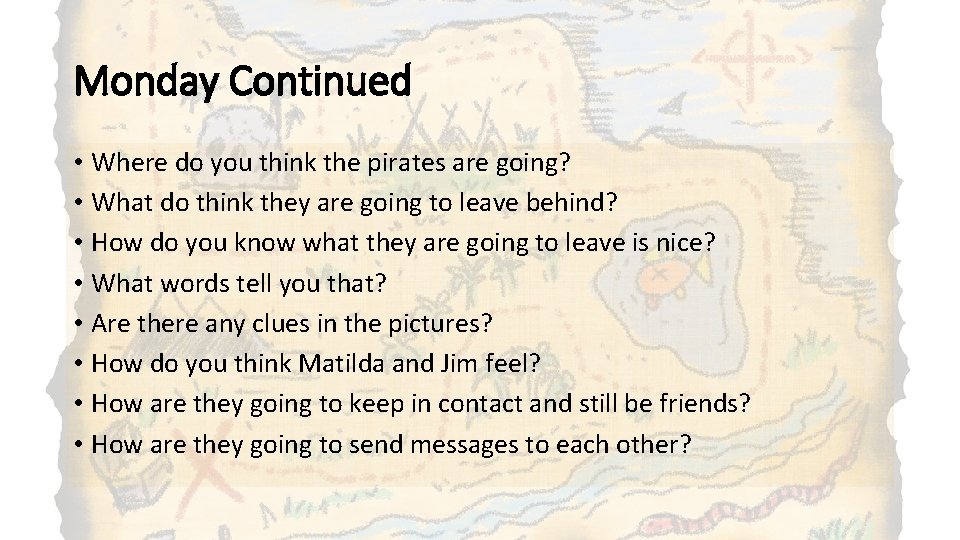 Monday Continued

• Where do you think the pirates are going?
• What do think they are going to leave behind?
• How do you know what they are going to leave is nice?
• What words tell you that?
• Are there any clues in the pictures?
• How do you think Matilda and Jim feel?
• How are they going to keep in contact and still be friends?
• How are they going to send messages to each other?